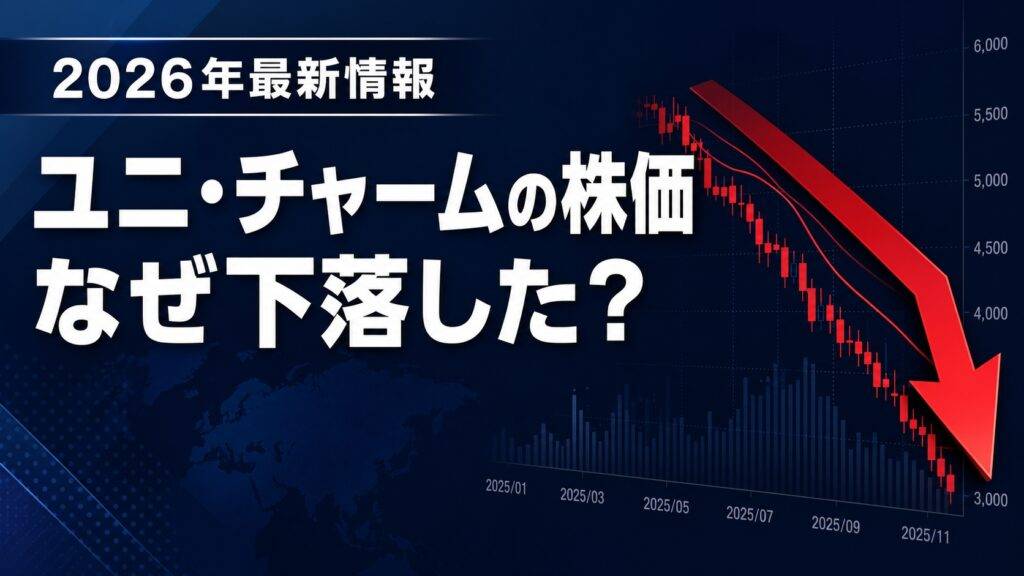 2026年最新情報

ユニ・チャームの株価 なぜ下落した?

6,000
5,500
5,000
4,500
4,000
3,000

2025/01
2025/03
2025/05
2025/07
2025/09
2025/11